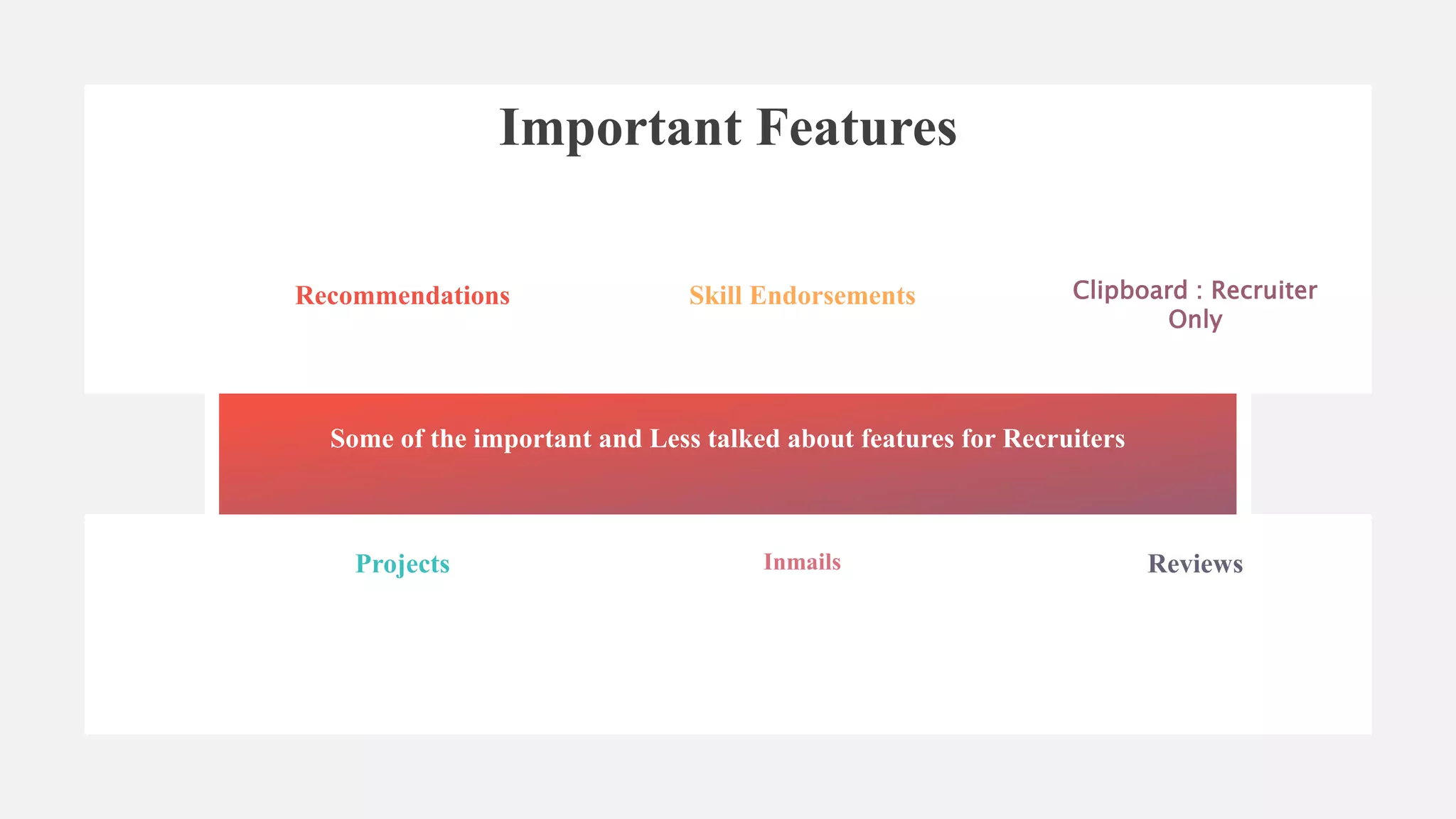 Important Features

Recommendations

Skill Endorsements

Clipboard : Recruiter Only

Some of the important and Less talked about features for Recruiters

Projects

Inmails

Reviews